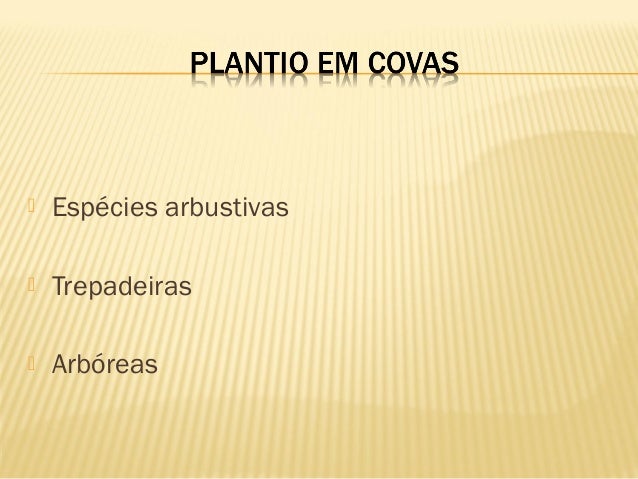 PLANTIO EM COVAS

Espécies arbustivas

Trepadeiras

Arbóreas